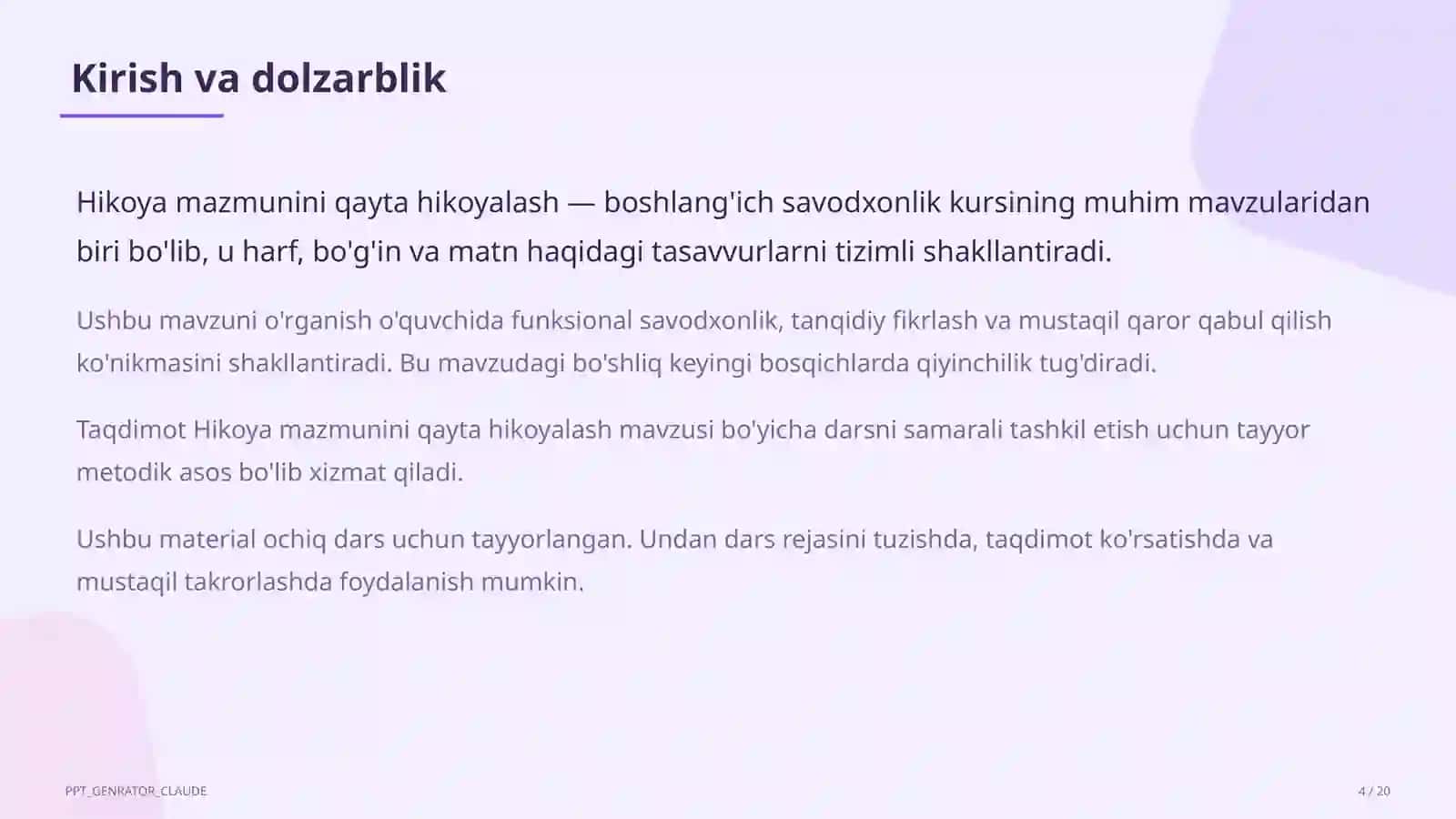 Kirish va dolzarblik

Hikoya mazmunini qayta hikoyalash — boshlang'ich savodxonlik kursining muhim mavzularidan biri bo'lib, u harf, bo'g'in va matn haqidagi tasavvurlarni tizimli shakllantiradi.

Ushbu mavzuni o'rganish o'quvchida funksional savodxonlik, tanqidiy fikrlash va mustaqil qaror qabul qilish ko'nikmasini shakllantiradi. Bu mavzudagi bo'shliq keyingi bosqichlarda qiyinchilik tug'diradi.

Taqdimot Hikoya mazmunini qayta hikoyalash mavzusi bo'yicha darsni samarali tashkil etish uchun tayyor metodik asos bo'lib xizmat qiladi.

Ushbu material ochiq dars uchun tayyorlangan. Undan dars rejasini tuzishda, taqdimot ko'rsatishda va mustaqil takrorlashda foydalanish mumkin.

PPT_GENRATOR_CLAUDE

4 / 20